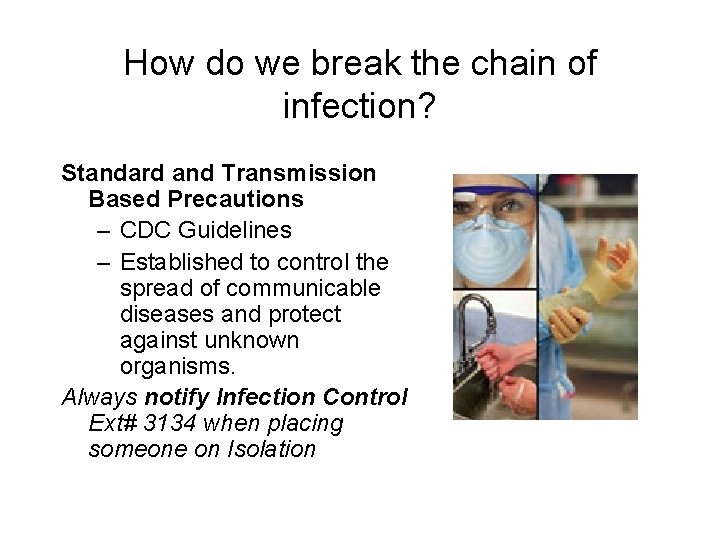 How do we break the chain of infection?

Standard and Transmission Based Precautions

– CDC Guidelines

– Established to control the spread of communicable diseases and protect against unknown organisms.

Always notify Infection Control Ext# 3134 when placing someone on Isolation